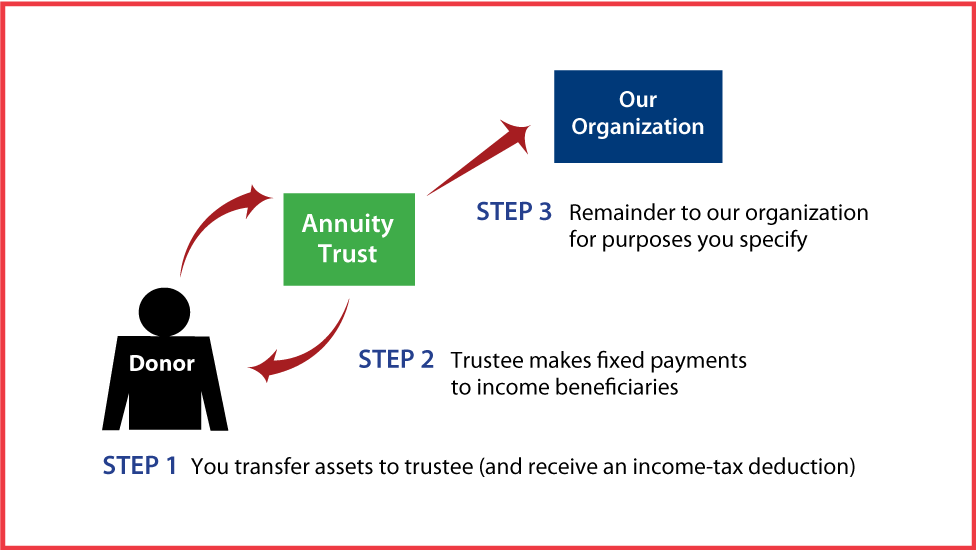 Our Organization

Annuity Trust

STEP 3 Remainder to our organization for purposes you specify

Donor

STEP 2 Trustee makes fixed payments to income beneficiaries

STEP 1 You transfer assets to trustee (and receive an income-tax deduction)